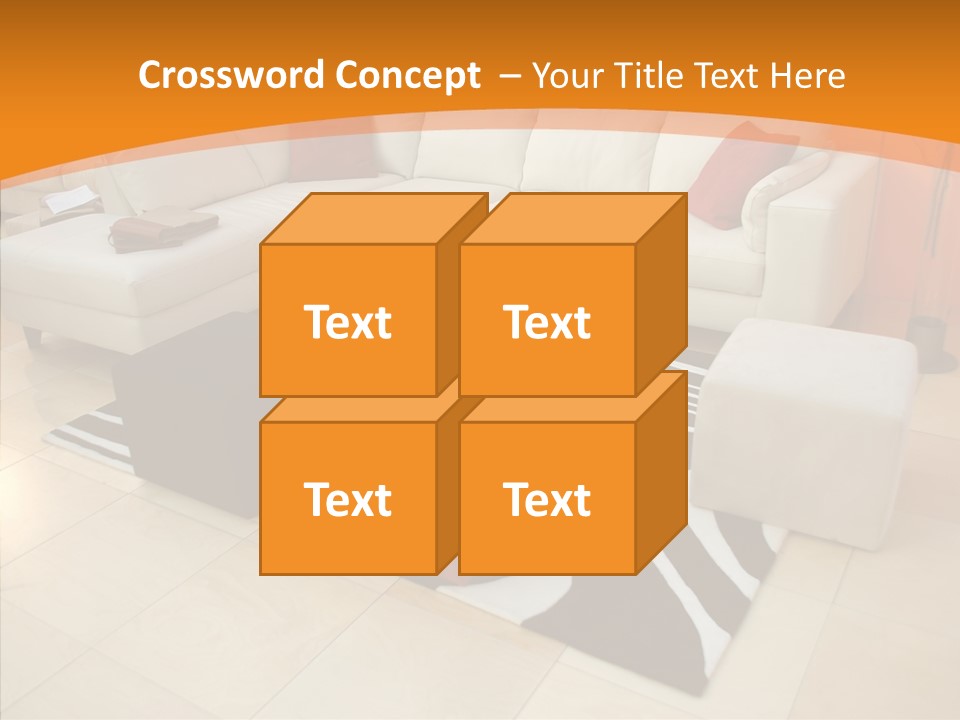 Crossword Concept – Your Title Text Here

Text

Text

Text

Text